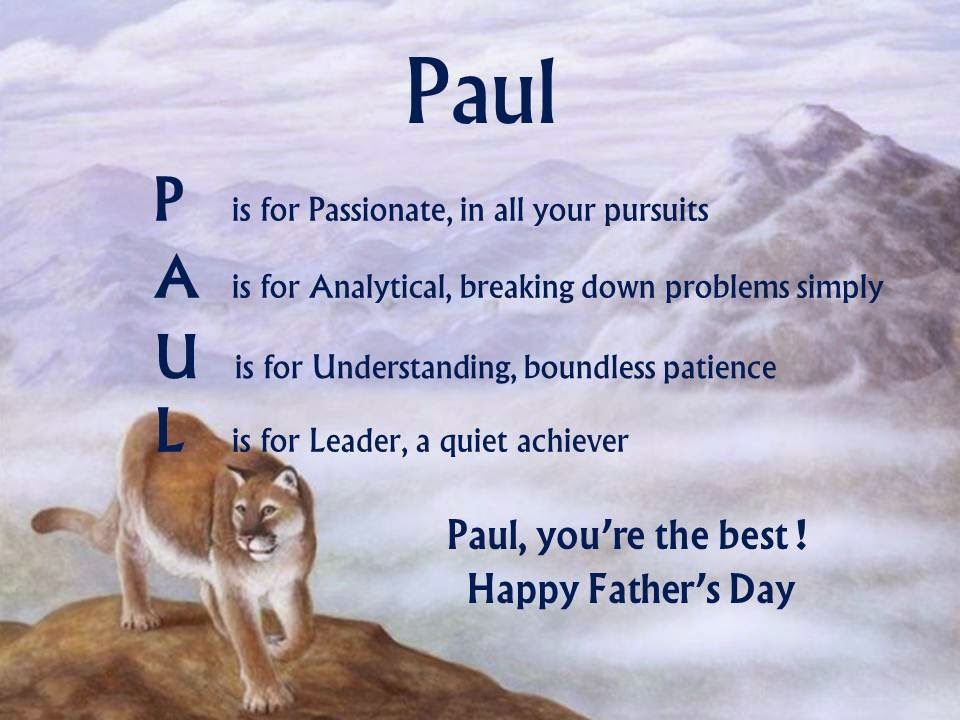 Paul

P is for Passionate, in all your pursuits

A is for Analytical, breaking down problems simply

U is for Understanding, boundless patience

L is for Leader, a quiet achiever

Paul, you're the best !
Happy Father's Day